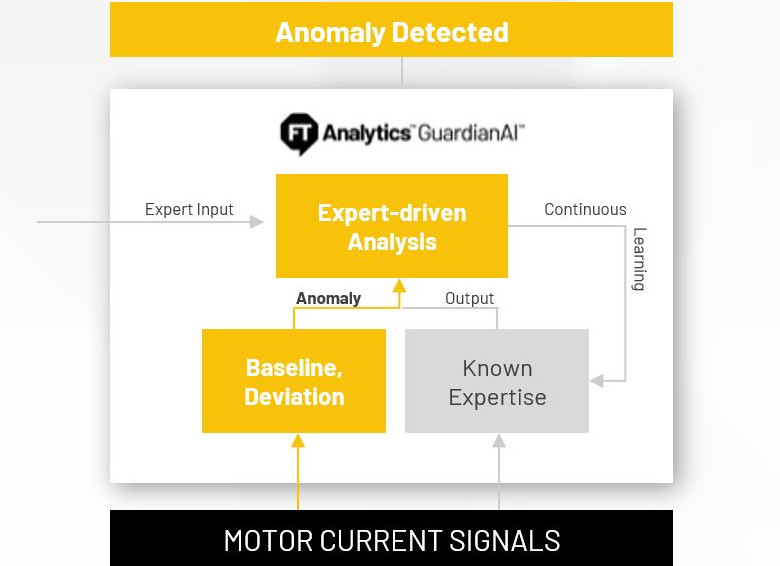 Anomaly Detected

FT Analytics™ GuardianAI™

Expert Input

Expert-driven Analysis

Continuous

Learning

Anomaly

Output

Baseline, Deviation

Known Expertise

MOTOR CURRENT SIGNALS